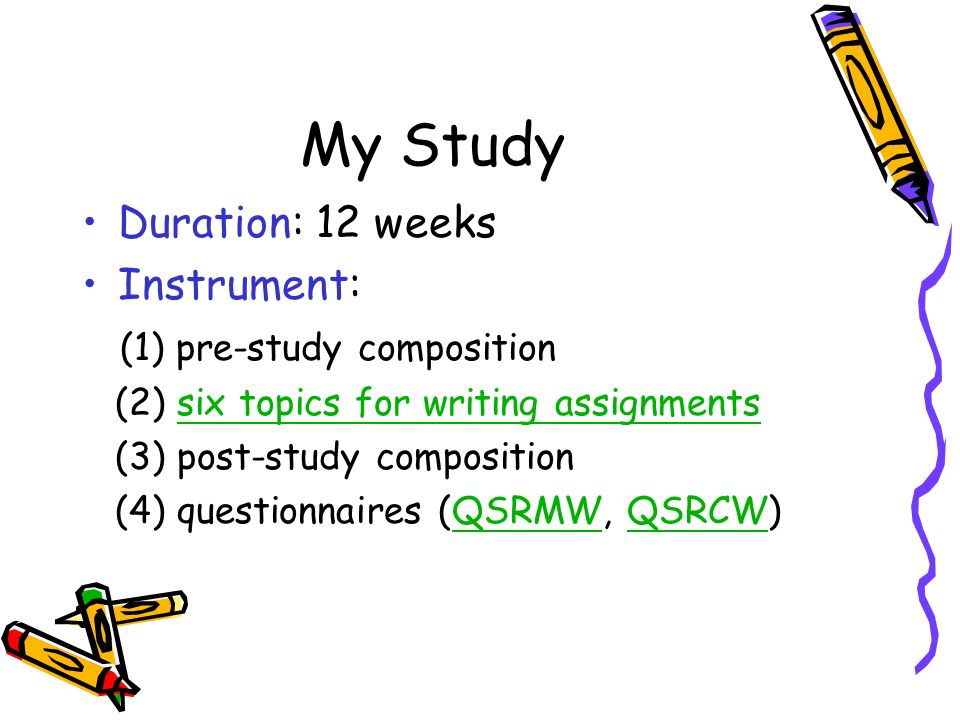 My Study

• Duration: 12 weeks
• Instrument:
(1) pre-study composition
(2) six topics for writing assignments
(3) post-study composition
(4) questionnaires (QSRMW, QSRCW)